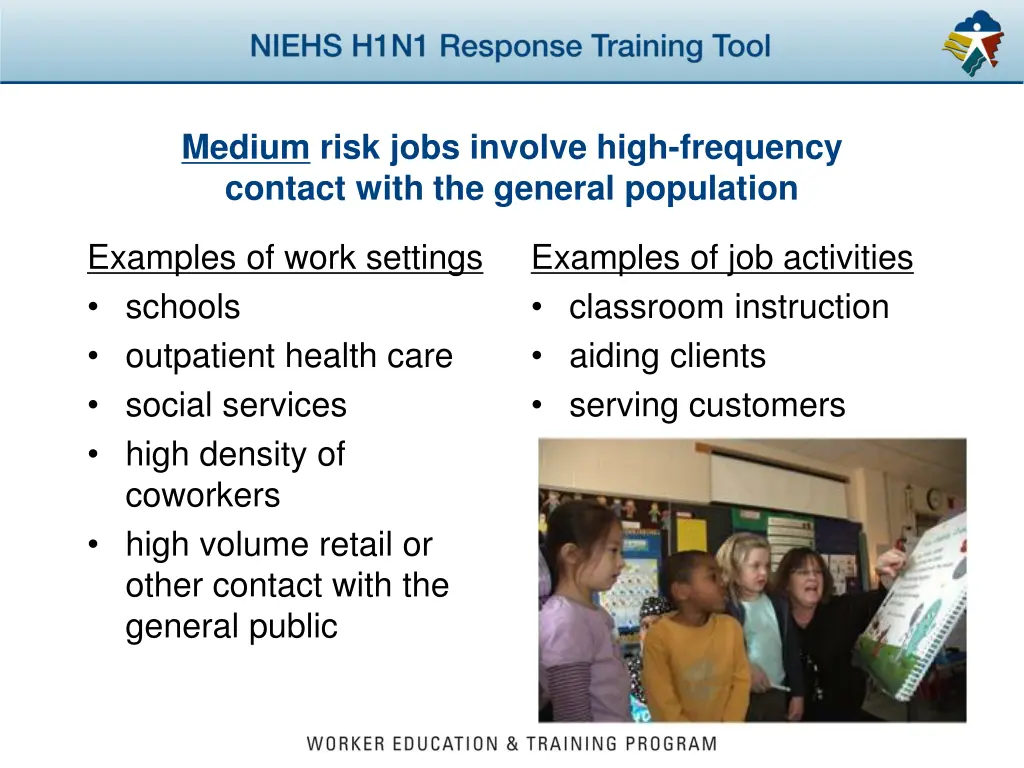 NIEHS H1N1 Response Training Tool

Medium risk jobs involve high-frequency contact with the general population

Examples of work settings
• schools
• outpatient health care
• social services
• high density of coworkers
• high volume retail or other contact with the general public

Examples of job activities
• classroom instruction
• aiding clients
• serving customers

WORKER EDUCATION & TRAINING PROGRAM